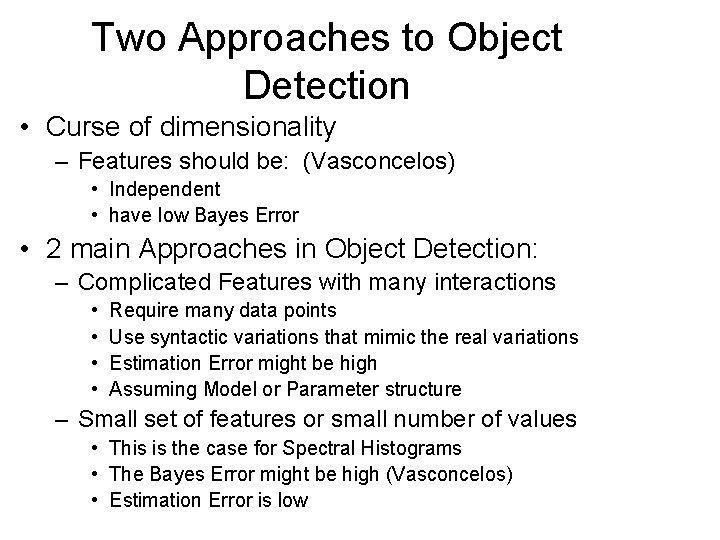 Two Approaches to Object Detection

• Curse of dimensionality
 – Features should be: (Vasconcelos)
  • Independent
  • have low Bayes Error
• 2 main Approaches in Object Detection:
 – Complicated Features with many interactions
  • Require many data points
  • Use syntactic variations that mimic the real variations
  • Estimation Error might be high
  • Assuming Model or Parameter structure
 – Small set of features or small number of values
  • This is the case for Spectral Histograms
  • The Bayes Error might be high (Vasconcelos)
  • Estimation Error is low